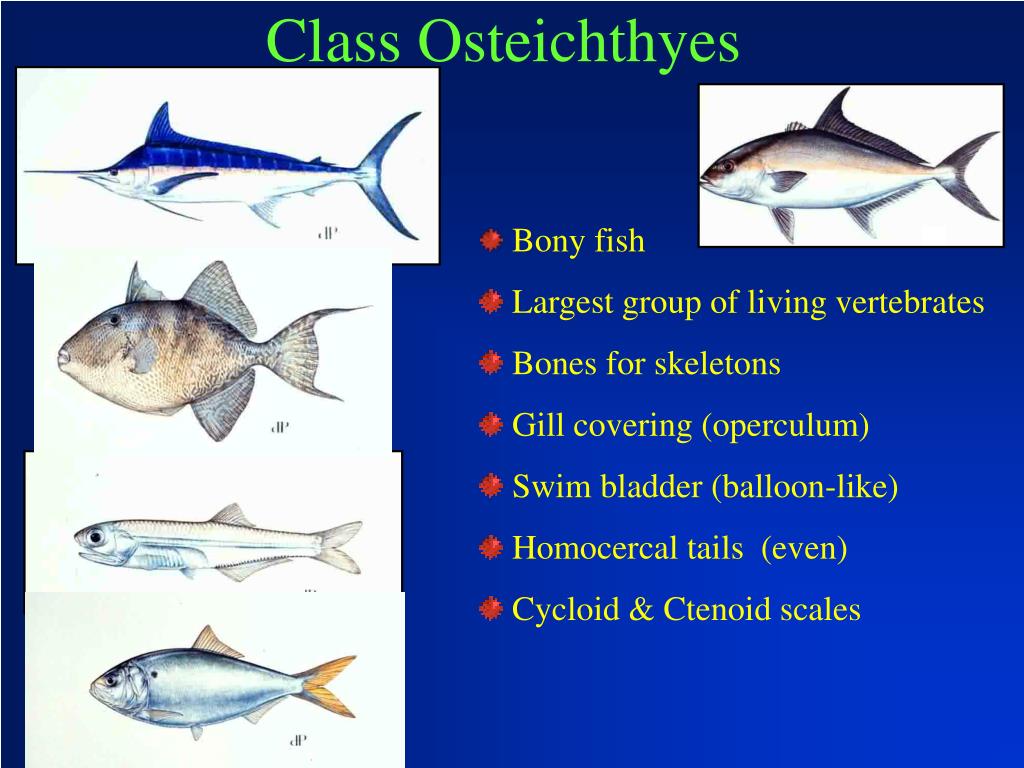 Class Osteichthyes

dP

dP

dP

Bony fish

Largest group of living vertebrates

Bones for skeletons

Gill covering (operculum)

Swim bladder (balloon-like)

Homocercal tails (even)

Cycloid & Ctenoid scales